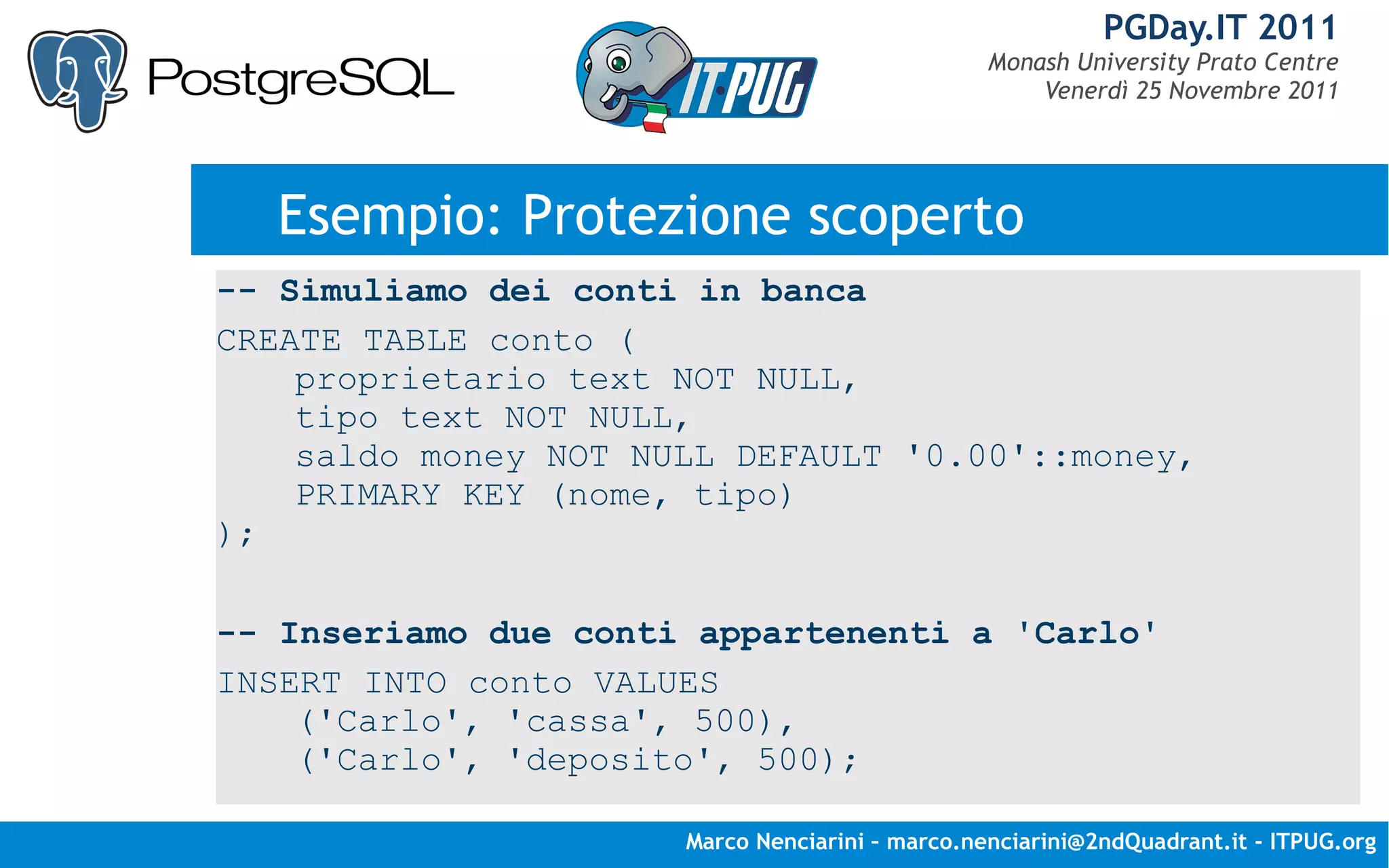 PostgreSQL

IT·PUG

PGDay.IT 2011
Monash University Prato Centre
Venerdì 25 Novembre 2011

Esempio: Protezione scoperto

-- Simuliamo dei conti in banca

CREATE TABLE conto (
proprietario text NOT NULL,
tipo text NOT NULL,
saldo money NOT NULL DEFAULT '0.00'::money,
PRIMARY KEY (nome, tipo)
);

-- Inseriamo due conti appartenenti a 'Carlo'

INSERT INTO conto VALUES
('Carlo', 'cassa', 500),
('Carlo', 'deposito', 500);

Marco Nenciarini - marco.nenciarini@2ndQuadrant.it - ITPUG.org